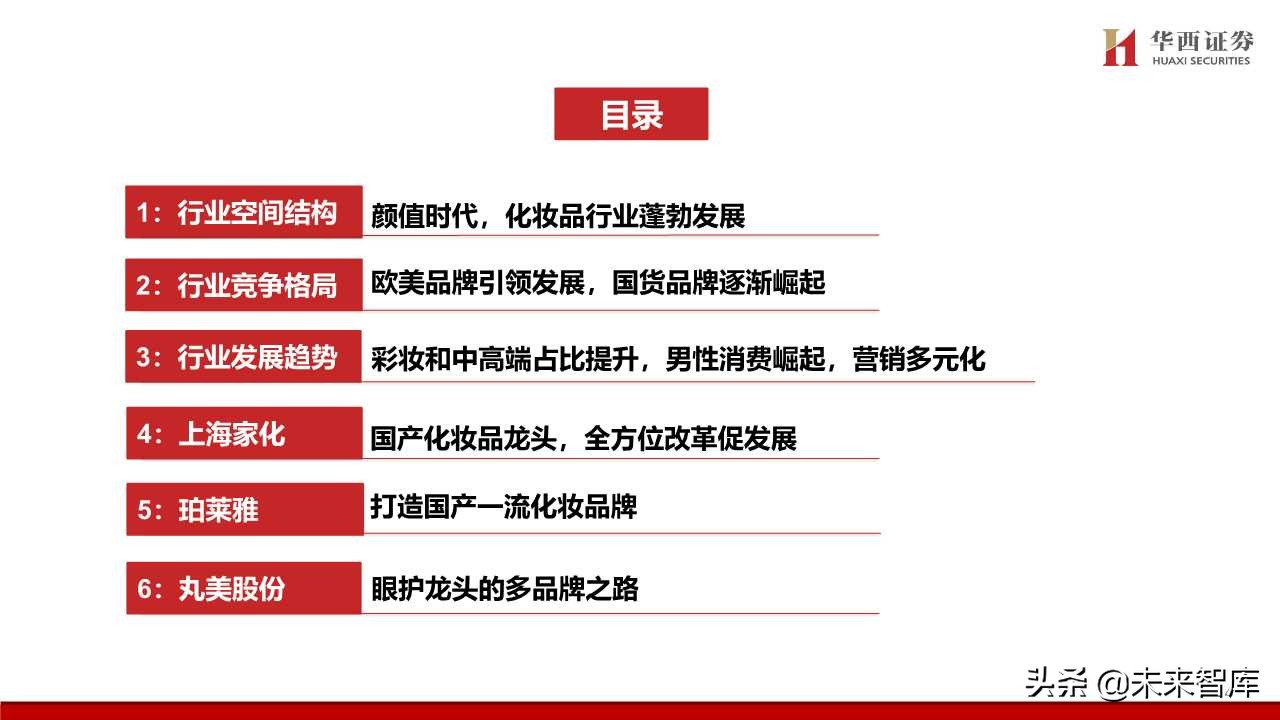 华西证券
HUAXI SECURITIES

目录

1：行业空间结构 颜值时代，化妆品行业蓬勃发展

2：行业竞争格局 欧美品牌引领发展，国货品牌逐渐崛起

3：行业发展趋势 彩妆和中高端占比提升，男性消费崛起，营销多元化

4：上海家化 国产化妆品龙头，全方位改革促发展

5：珀莱雅 打造国产一流化妆品牌

6：丸美股份 眼护龙头的多品牌之路

头条 @未来智库